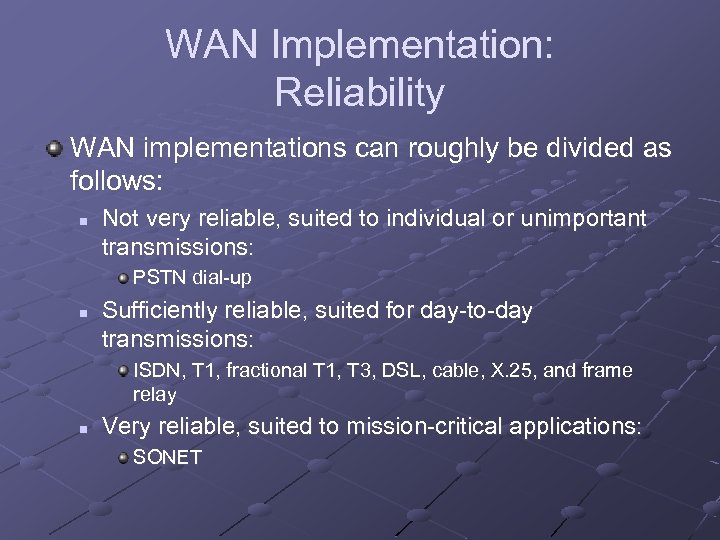 WAN Implementation: Reliability

WAN implementations can roughly be divided as follows:

Not very reliable, suited to individual or unimportant transmissions:

PSTN dial-up

Sufficiently reliable, suited for day-to-day transmissions:

ISDN, T1, fractional T1, T3, DSL, cable, X.25, and frame relay

Very reliable, suited to mission-critical applications:

SONET